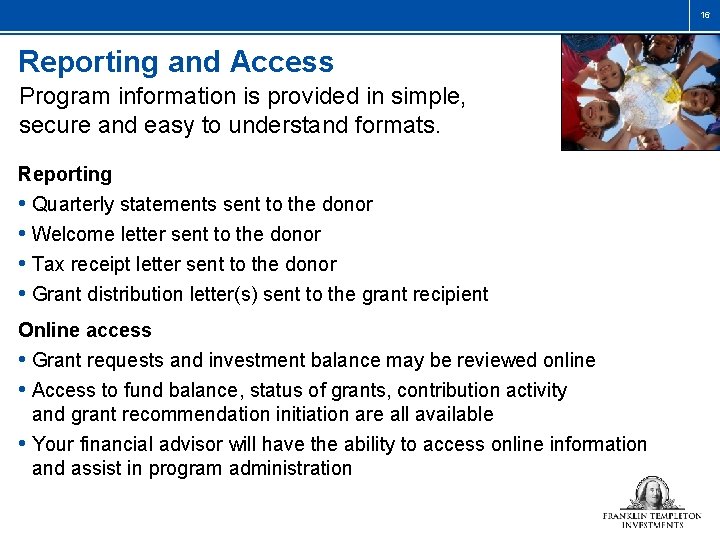 16

Reporting and Access

Program information is provided in simple, secure and easy to understand formats.

Reporting

• Quarterly statements sent to the donor

• Welcome letter sent to the donor

• Tax receipt letter sent to the donor

• Grant distribution letter(s) sent to the grant recipient

Online access

• Grant requests and investment balance may be reviewed online

• Access to fund balance, status of grants, contribution activity and grant recommendation initiation are all available

• Your financial advisor will have the ability to access online information and assist in program administration

FRANKLIN TEMPLETON INVESTMENTS